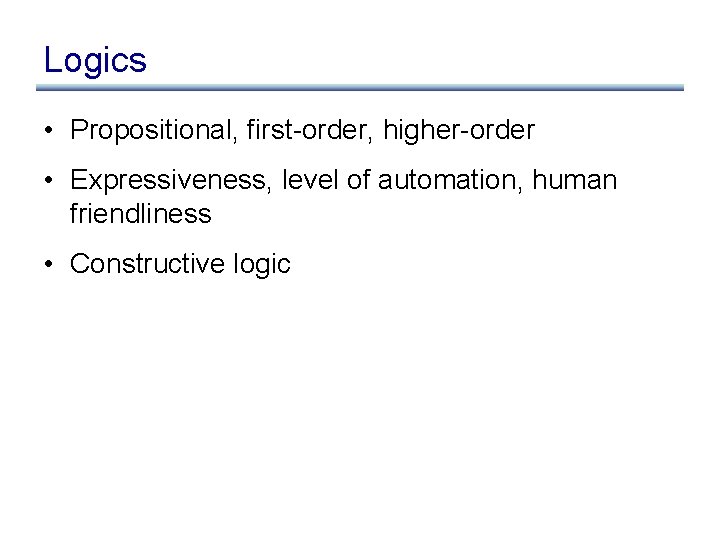 Logics

• Propositional, first-order, higher-order

• Expressiveness, level of automation, human friendliness

• Constructive logic